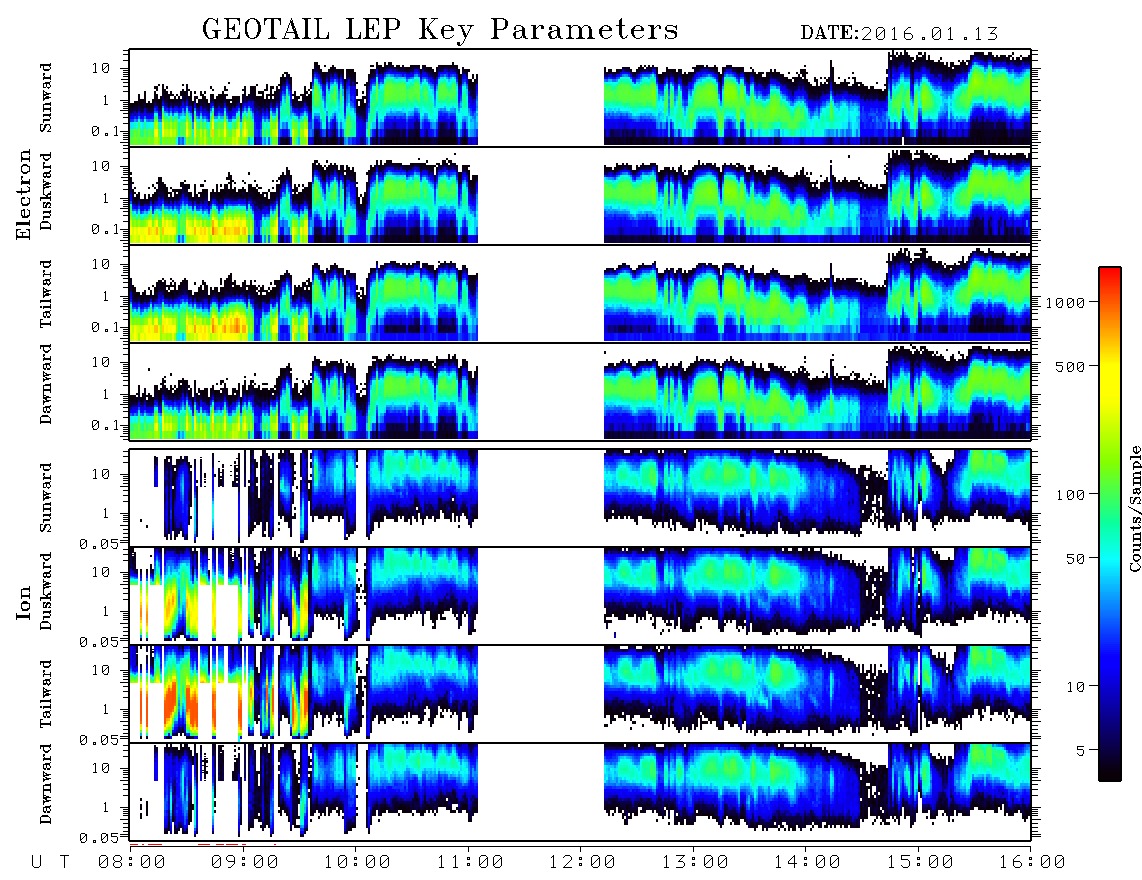 GEOTAIL LEP Key Parameters DATE:2016.01.13

Electron

Sunward
10
1
0.1

Duskward
10
1
0.1

Tailward
10
1
0.1

Dawnward
10
1
0.1

Ion

Sunward
10
1
0.05

Duskward
10
1
0.05

Tailward
10
1
0.05

Dawnward
10
1
0.05

1000
500
100
50
10
5
Counts/Sample

U T 08:00 09:00 10:00 11:00 12:00 13:00 14:00 15:00 16:00